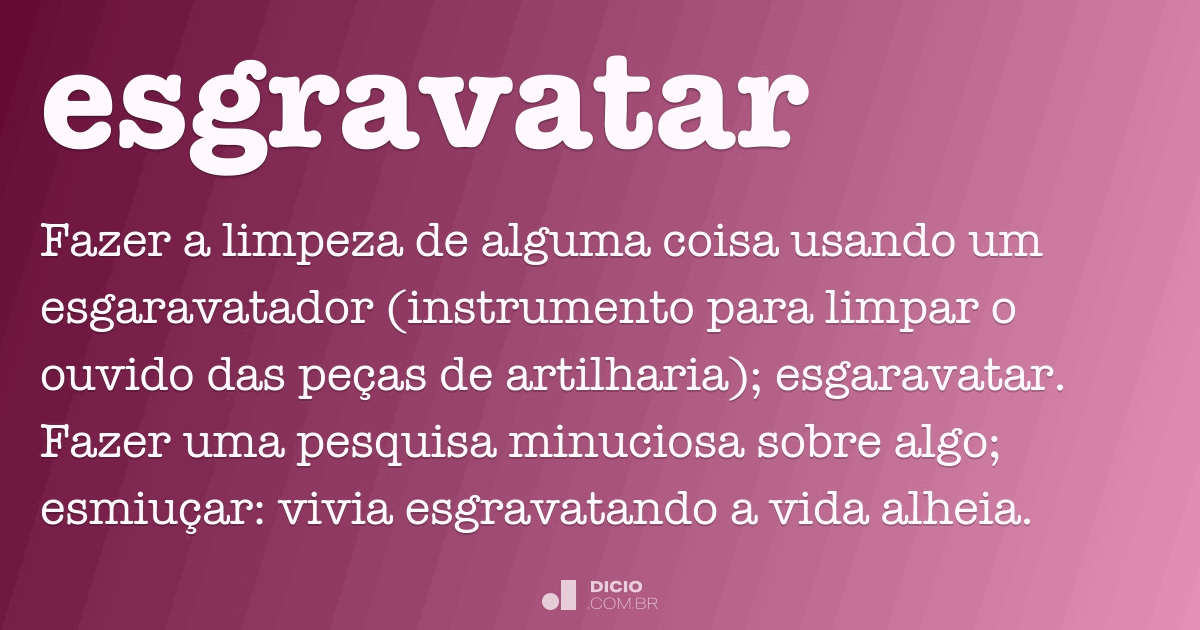 esgravatar

Fazer a limpeza de alguma coisa usando um esgaravatador (instrumento para limpar o ouvido das peças de artilharia); esgaravatar. Fazer uma pesquisa minuciosa sobre algo; esmiuçar: vivia esgravatando a vida alheia.

DICIO .COM.BR